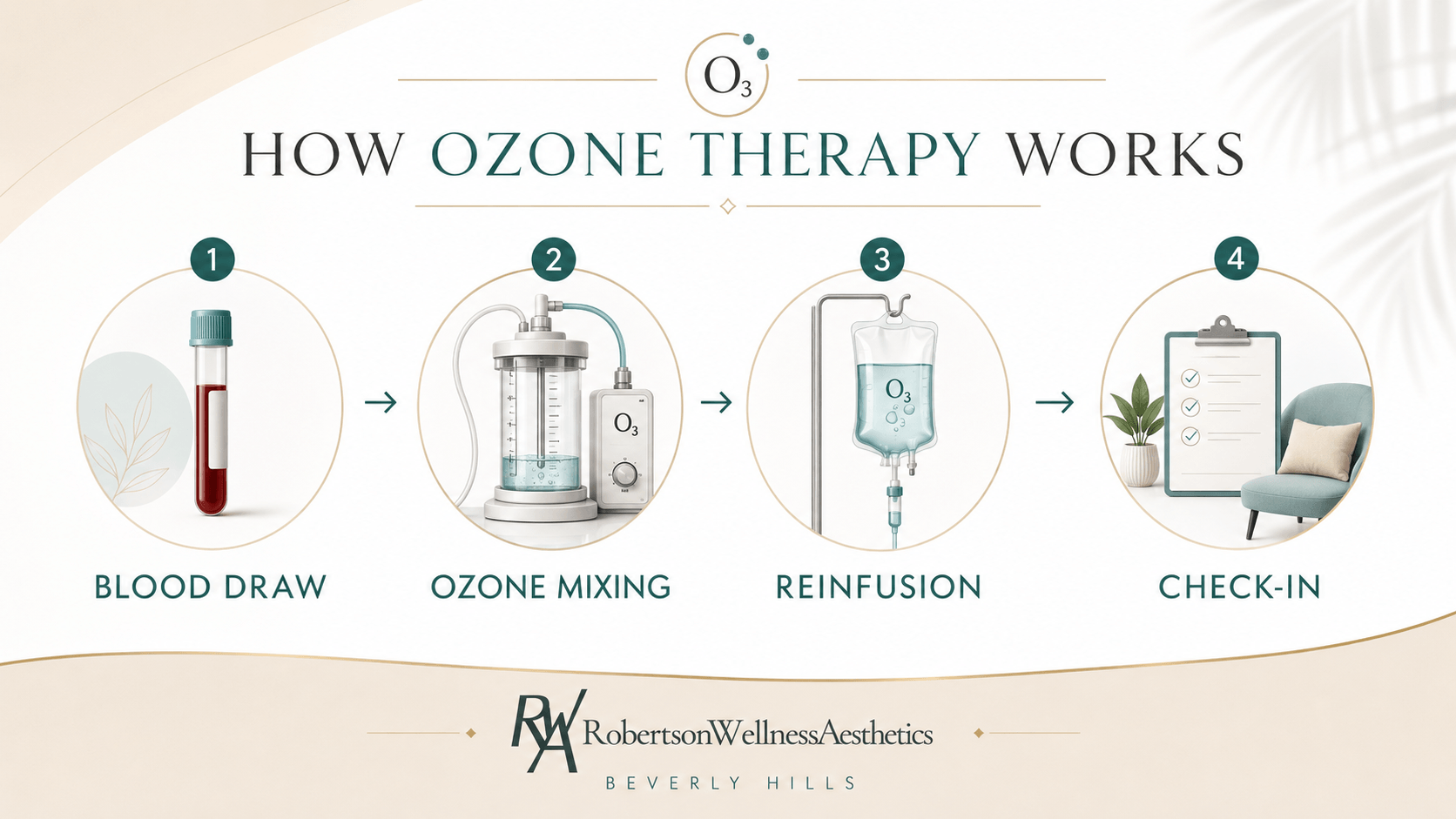 $O_3$

HOW OZONE THERAPY WORKS

1

BLOOD DRAW

2

$O_3$

OZONE MIXING

3

$O_3$

REINFUSION

4

CHECK-IN

RWA RobertsonWellnessAesthetics

BEVERLY HILLS